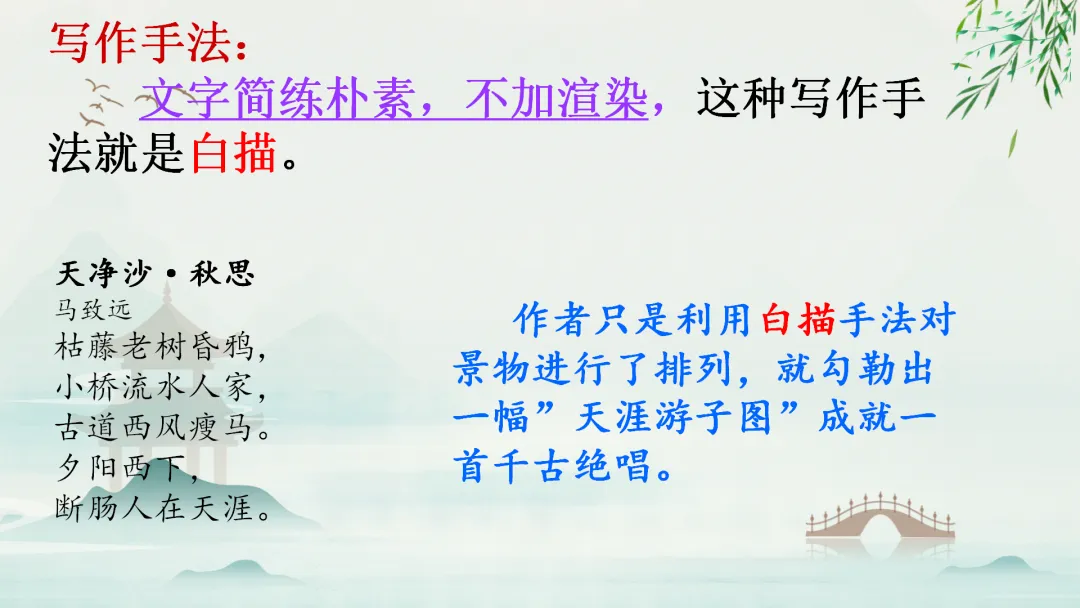 写作手法：

文字简练朴素，不加渲染，这种写作手法就是白描。

天净沙·秋思
马致远
枯藤老树昏鸦，
小桥流水人家，
古道西风瘦马。
夕阳西下，
断肠人在天涯。

作者只是利用白描手法对景物进行了排列，就勾勒出一幅”天涯游子图”成就一首千古绝唱。